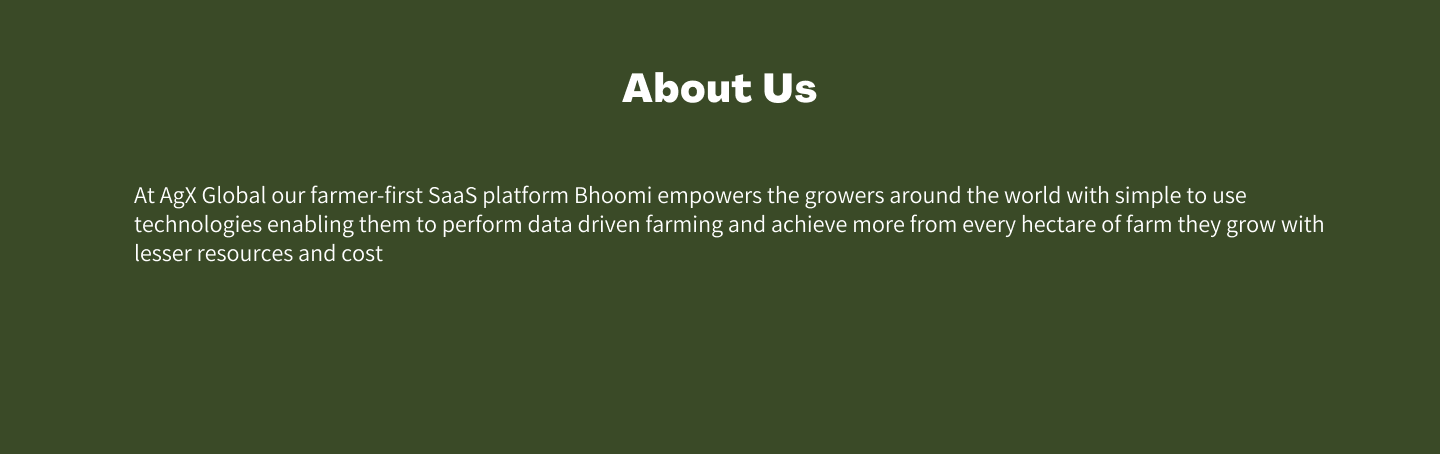 About Us

At AgX Global our farmer-first SaaS platform Bhoomi empowers the growers around the world with simple to use technologies enabling them to perform data driven farming and achieve more from every hectare of farm they grow with lesser resources and cost